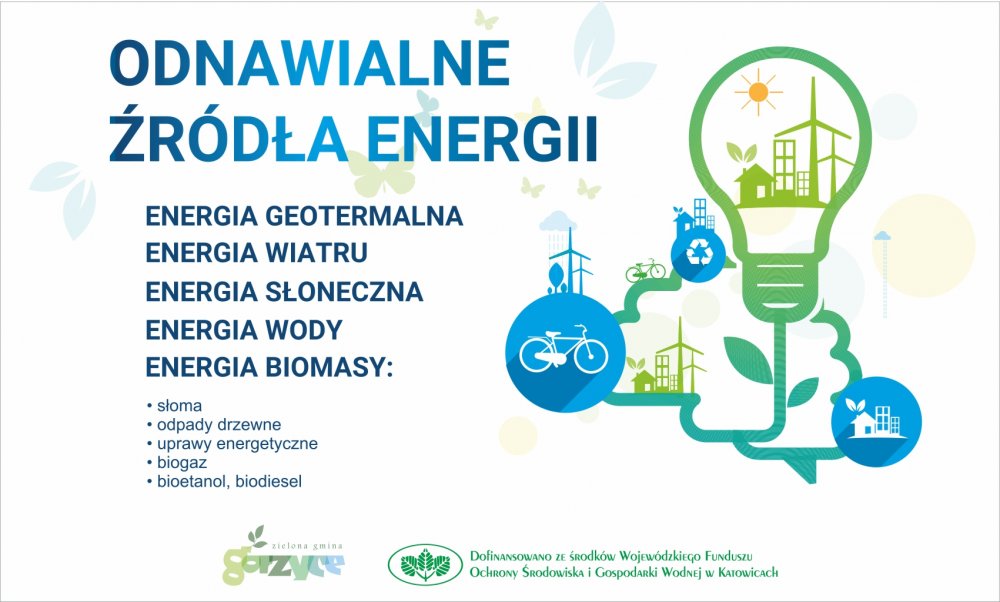 ODNAWIALNE ŹRÓDŁA ENERGII

ENERGIA GEOTERMALNA
ENERGIA WIATRU
ENERGIA SŁONECZNA
ENERGIA WODY
ENERGIA BIOMASY:

• słoma
• odpady drzewne
• uprawy energetyczne
• biogaz
• bioetanol, biodiesel

zielona gmina
gorzyce

Dofinansowano ze środków Wojewódzkiego Funduszu Ochrony Środowiska i Gospodarki Wodnej w Katowicach